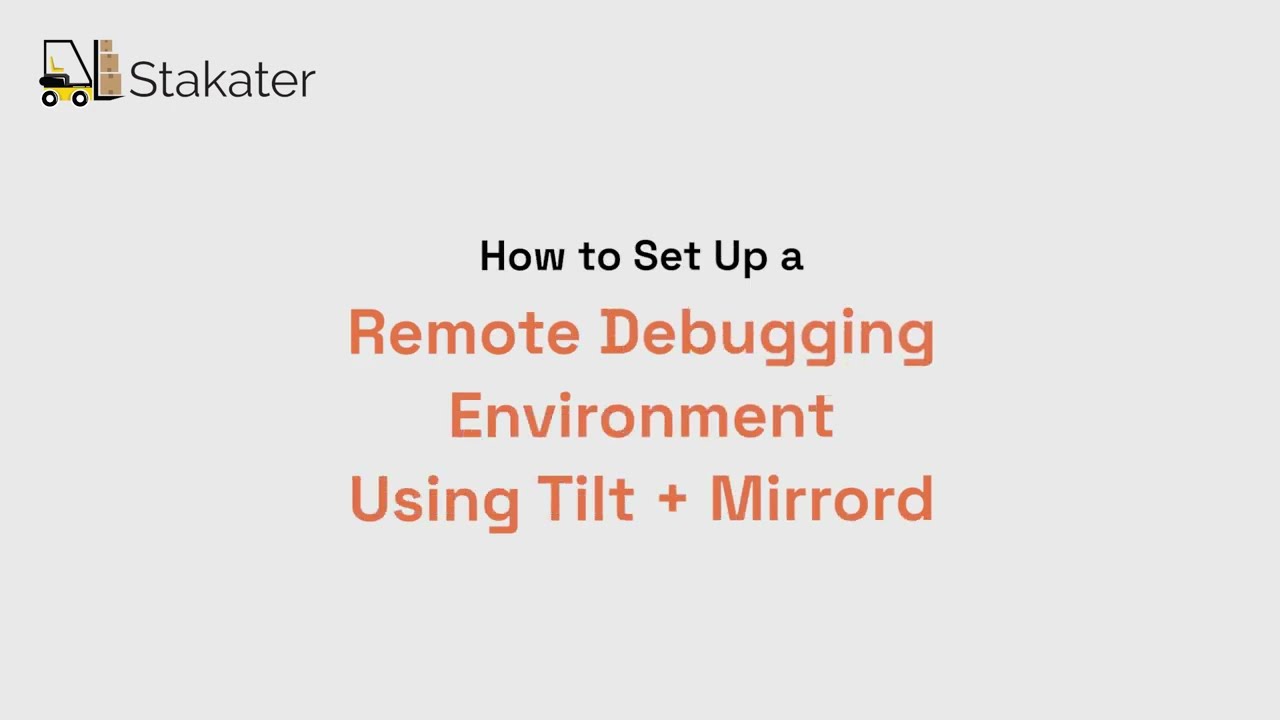 Stakater

How to Set Up a

Remote Debugging Environment Using Tilt + Mirrord